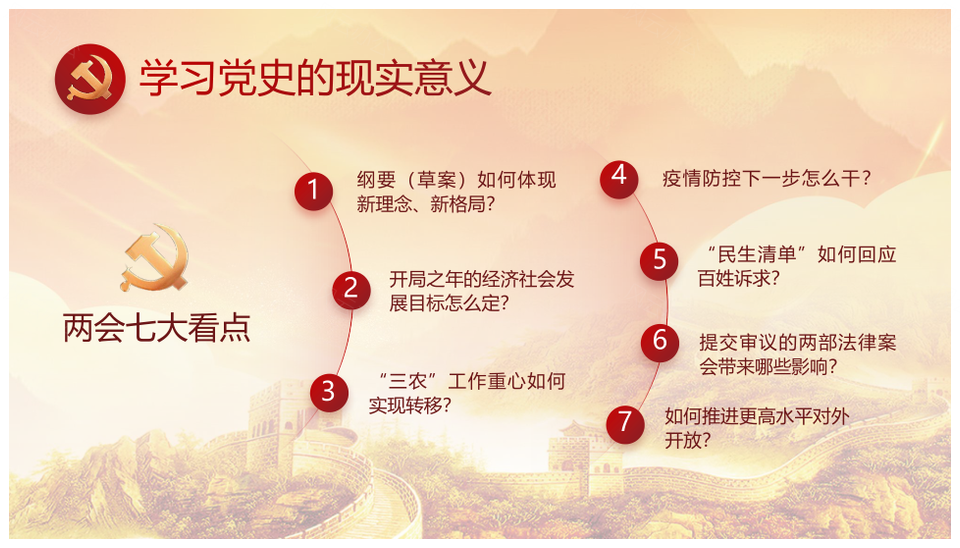 学习党史的现实意义

两会七大看点

1 纲要（草案）如何体现新理念、新格局？

2 开局之年的经济社会发展目标怎么定？

3 “三农”工作重心如何实现转移？

4 疫情防控下一步怎么干？

5 “民生清单”如何回应百姓诉求？

6 提交审议的两部法律案会带来哪些影响？

7 如何推进更高水平对外开放？